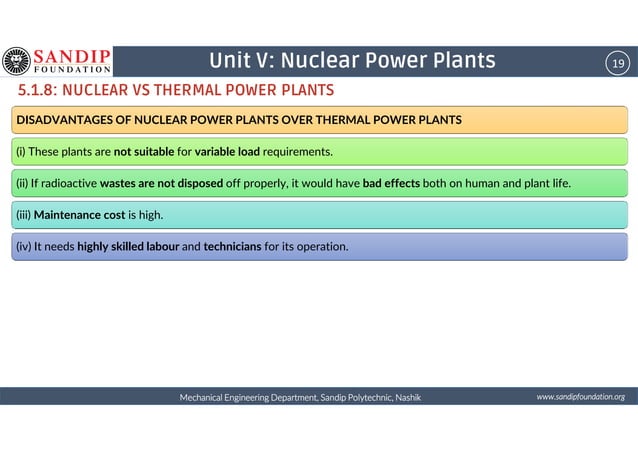 SANDIP FOUNDATION

Unit V: Nuclear Power Plants

19

5.1.8: NUCLEAR VS THERMAL POWER PLANTS

DISADVANTAGES OF NUCLEAR POWER PLANTS OVER THERMAL POWER PLANTS

(i) These plants are not suitable for variable load requirements.

(ii) If radioactive wastes are not disposed off properly, it would have bad effects both on human and plant life.

(iii) Maintenance cost is high.

(iv) It needs highly skilled labour and technicians for its operation.

Mechanical Engineering Department, Sandip Polytechnic, Nashik

www.sandipfoundation.org